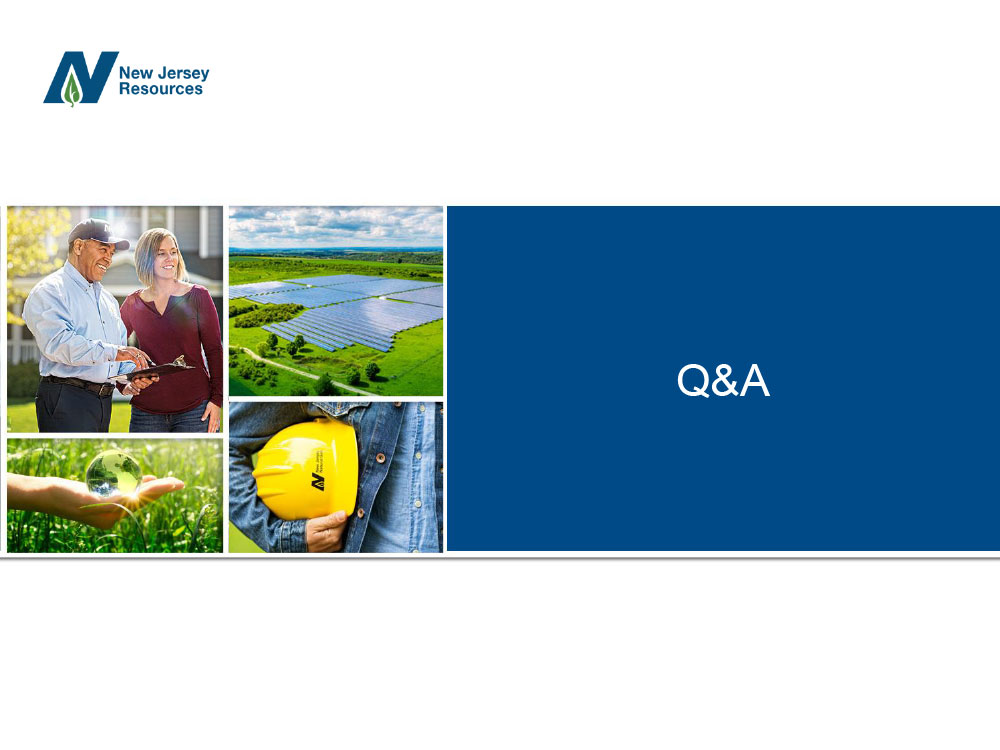 New Jersey Resources

Q&A